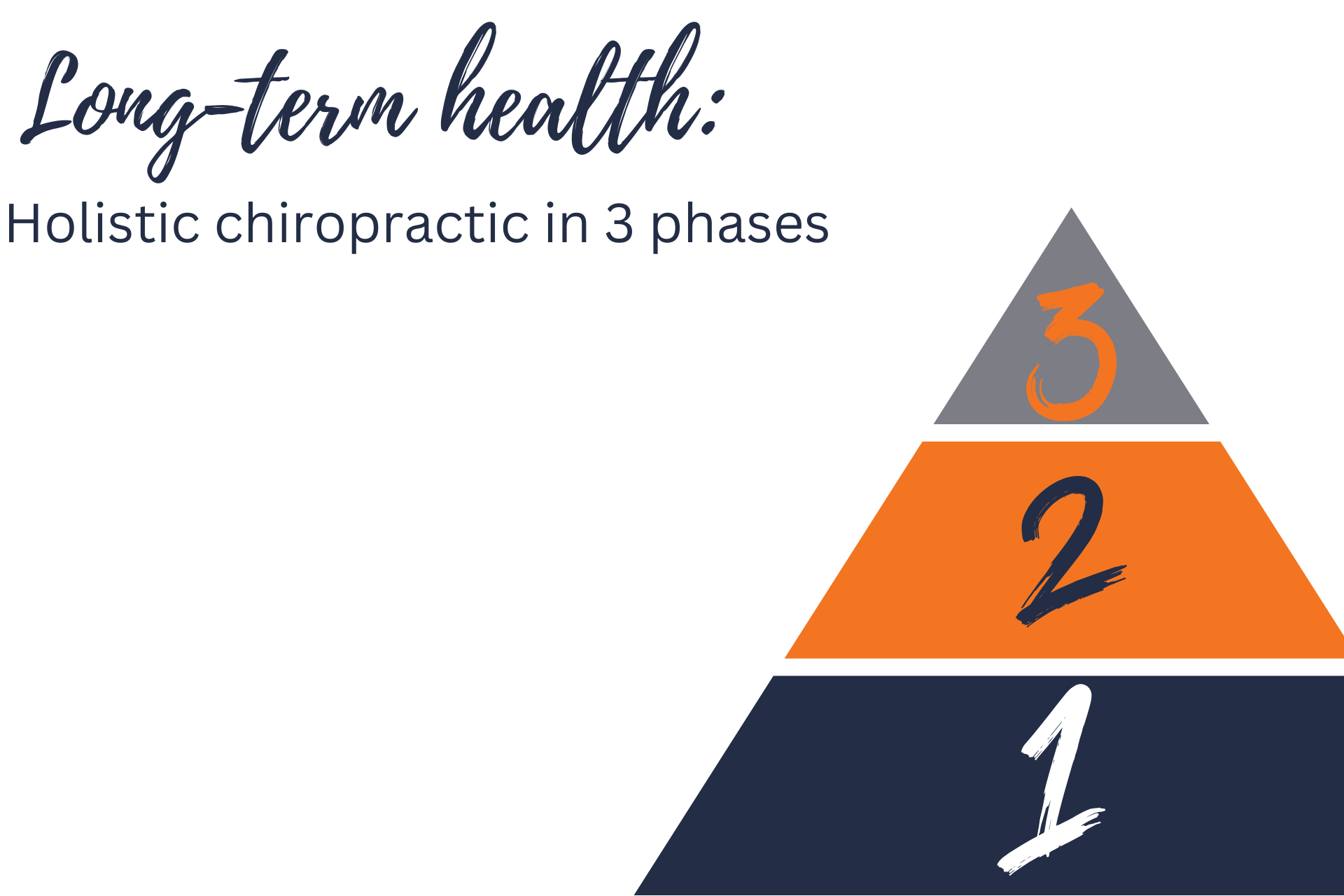 Long-term health:

Holistic chiropractic in 3 phases

3

2

1